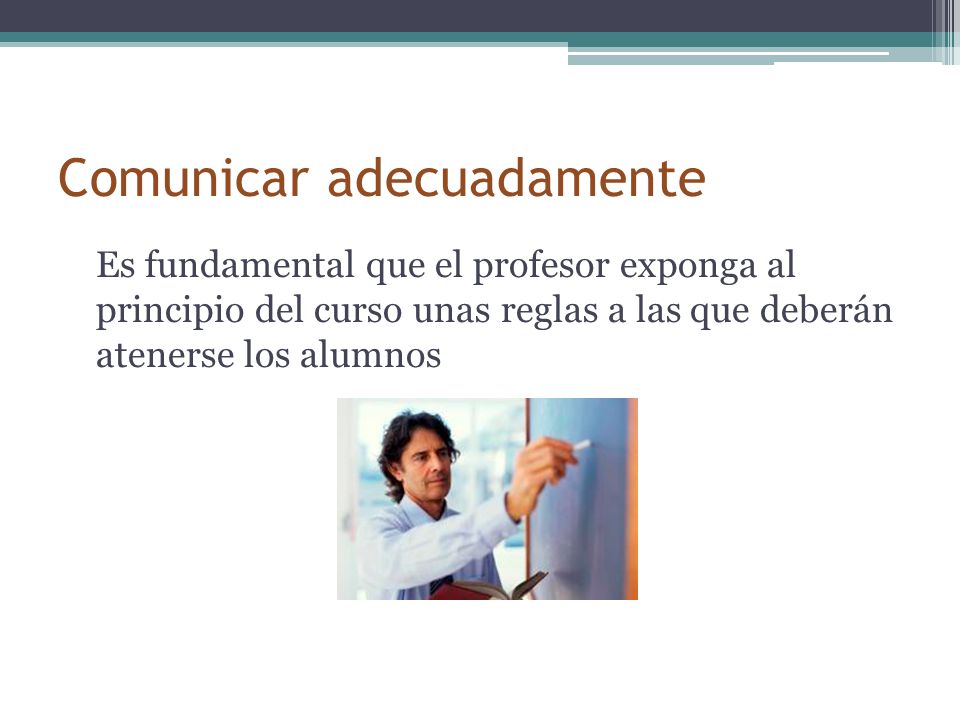 Comunicar adecuadamente

Es fundamental que el profesor exponga al principio del curso unas reglas a las que deberán atenerse los alumnos